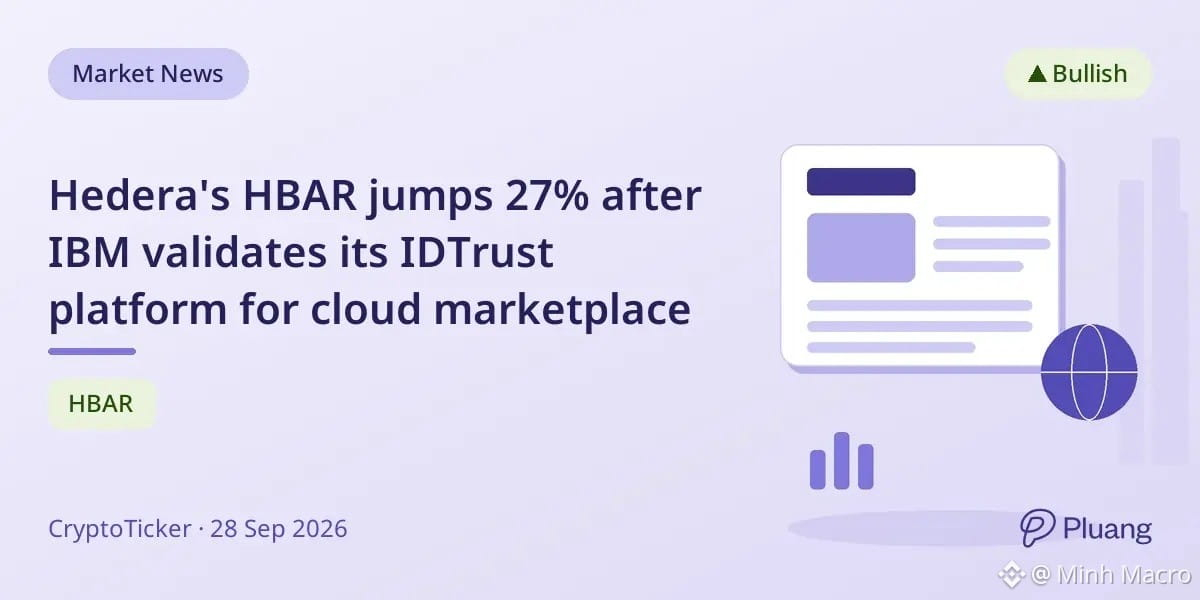 Market News

▲ Bullish

Hedera's HBAR jumps 27% after IBM validates its IDTrust platform for cloud marketplace

HBAR

CryptoTicker · 28 Sep 2026

Pluang

@ Minh Macro